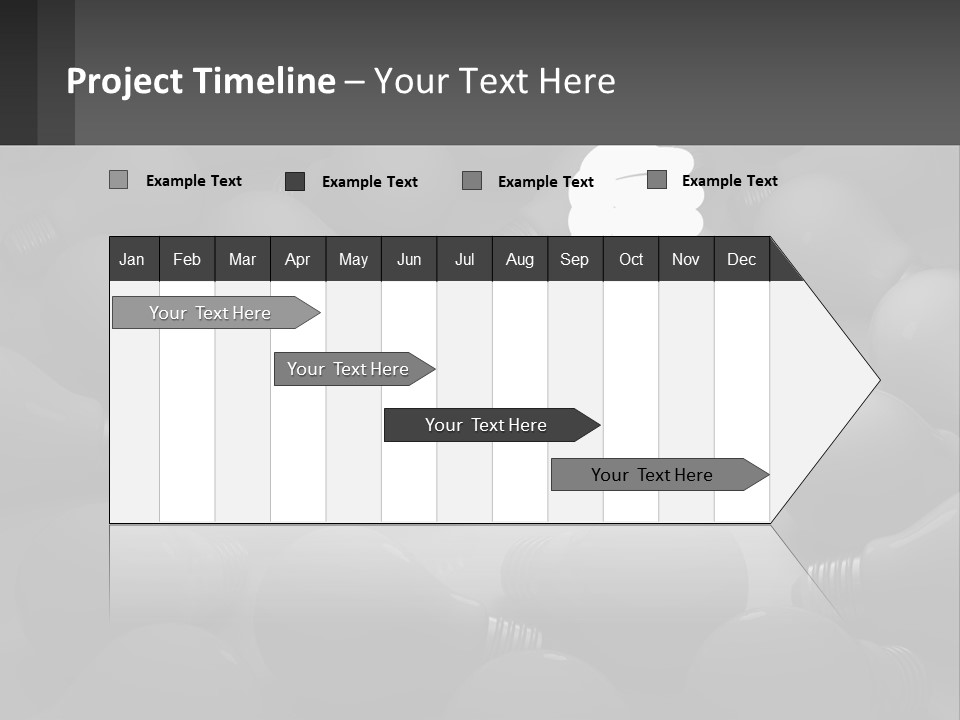 Project Timeline – Your Text Here

Example Text Example Text Example Text Example Text

| Jan | Feb | Mar | Apr | May | Jun | Jul | Aug | Sep | Oct | Nov | Dec |
|---|---|---|---|---|---|---|---|---|---|---|---|

Your Text Here

Your Text Here

Your Text Here

Your Text Here